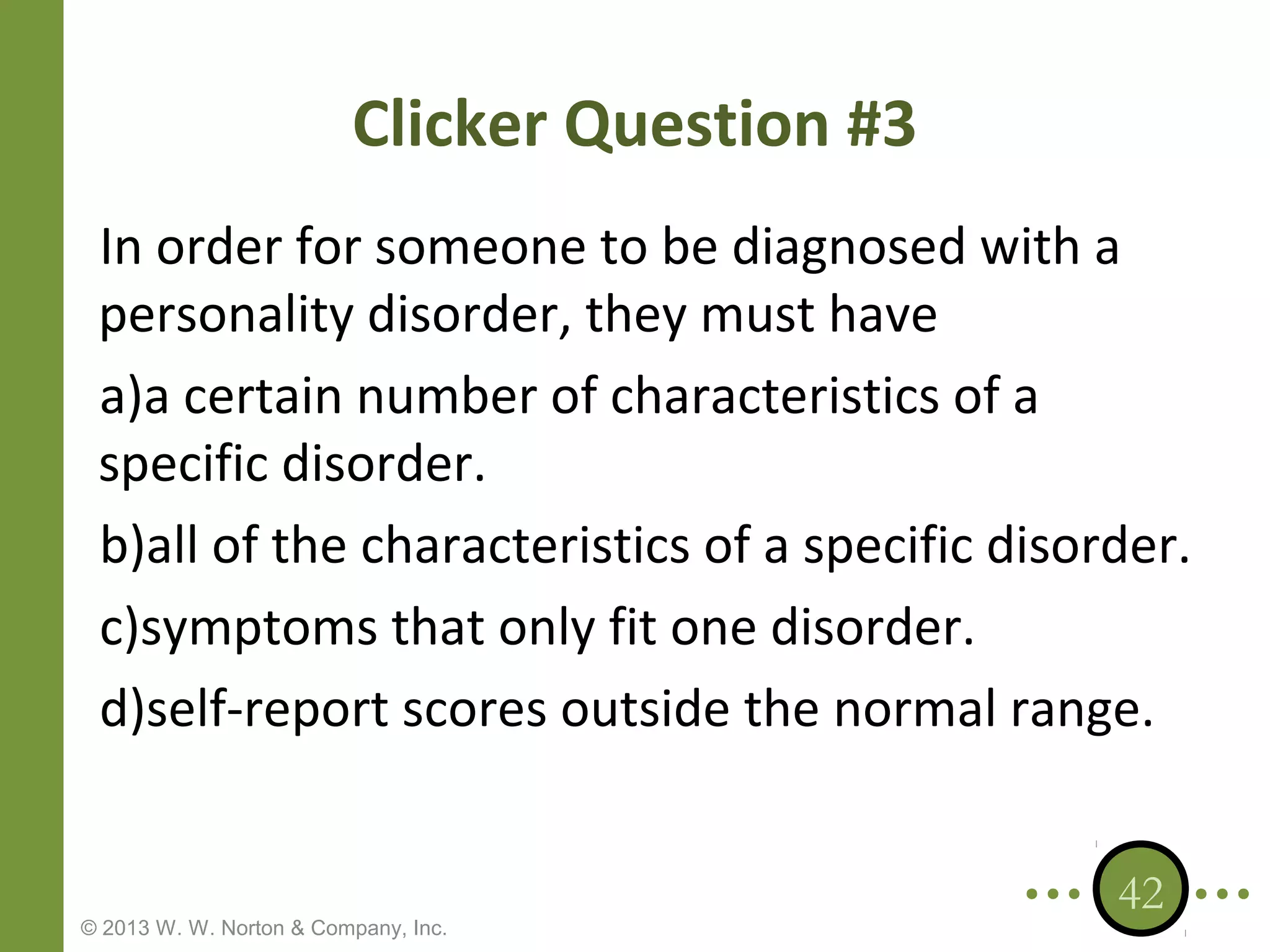 Clicker Question #3

In order for someone to be diagnosed with a personality disorder, they must have

a)a certain number of characteristics of a specific disorder.

b)all of the characteristics of a specific disorder.

c)symptoms that only fit one disorder.

d)self-report scores outside the normal range.

42

© 2013 W. W. Norton & Company, Inc.